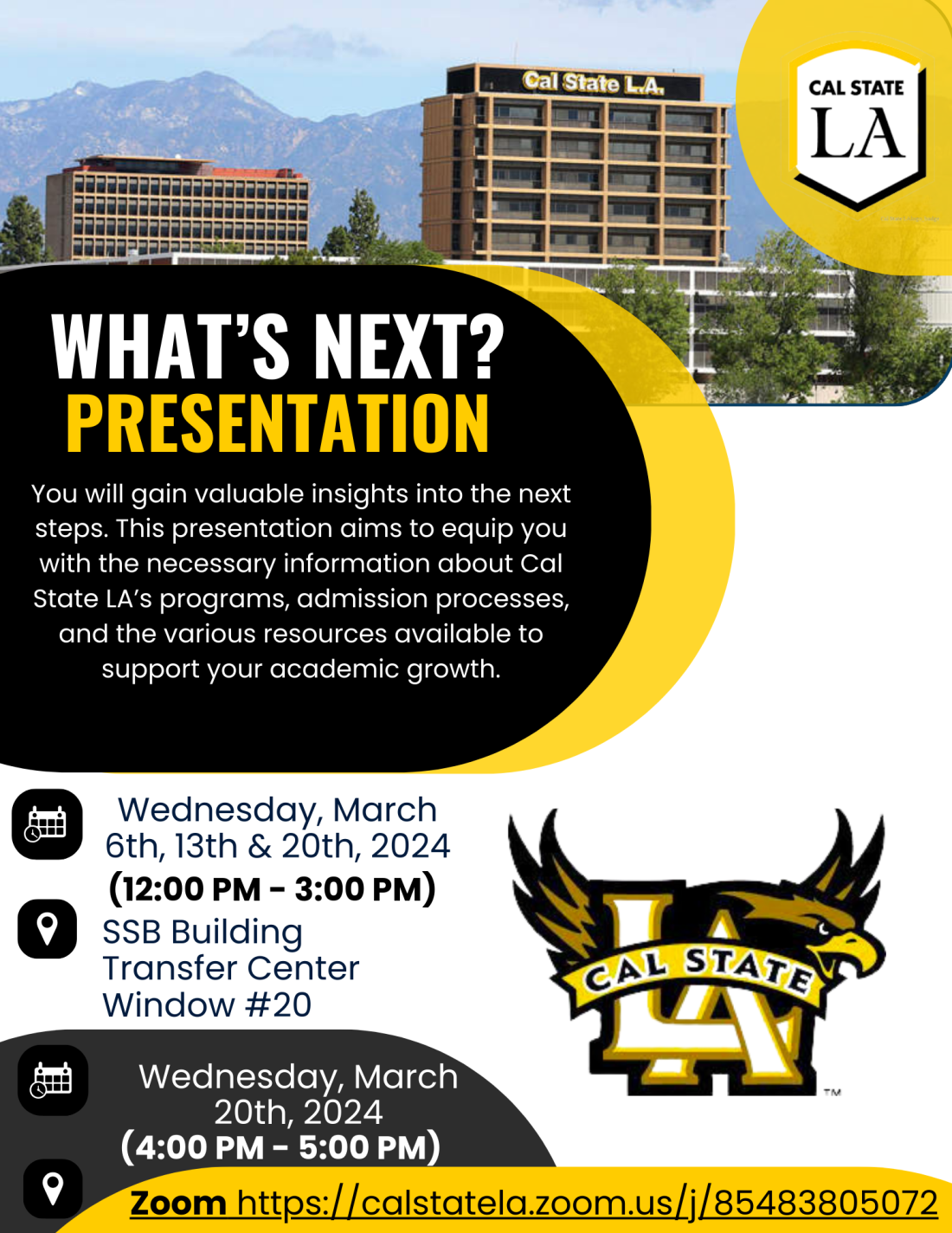 Cal State L.A.

CAL STATE LA

WHAT'S NEXT?
PRESENTATION

You will gain valuable insights into the next steps. This presentation aims to equip you with the necessary information about Cal State LA's programs, admission processes, and the various resources available to support your academic growth.

Wednesday, March 6th, 13th & 20th, 2024
(12:00 PM - 3:00 PM)

SSB Building
Transfer Center
Window #20

CAL STATE LA
TM

Wednesday, March 20th, 2024
(4:00 PM - 5:00 PM)

Zoom https://calstatela.zoom.us/j/85483805072